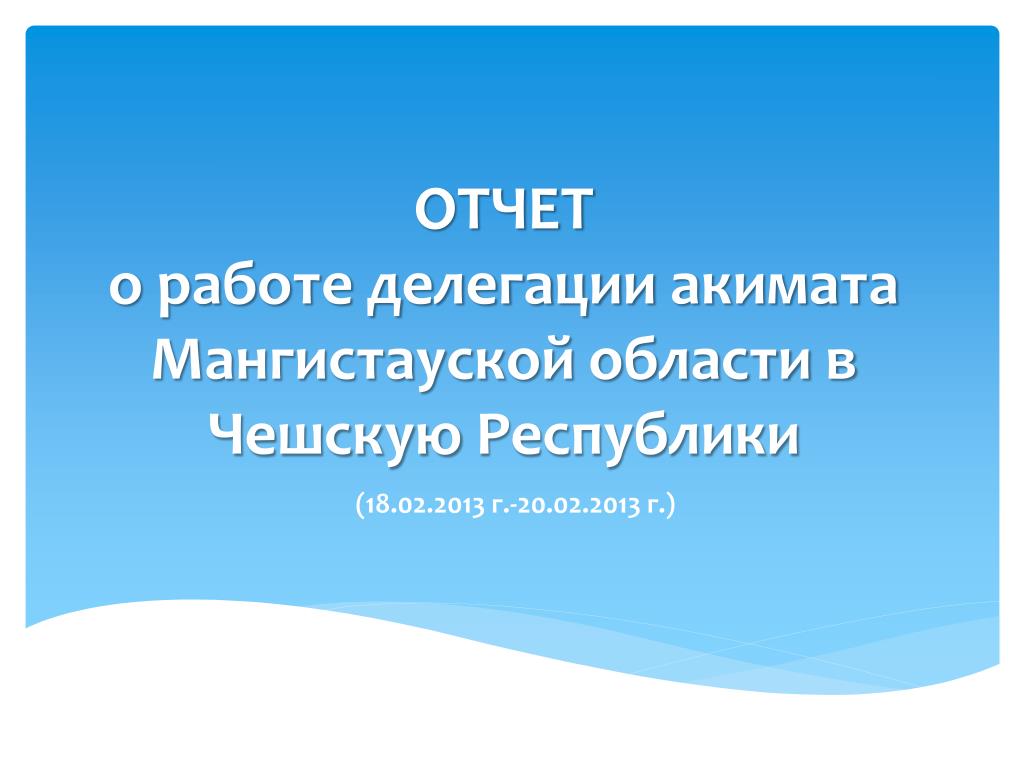 ОТЧЕТ
о работе делегации акимата Мангистауской области в Чешскую Республики

(18.02.2013 г.-20.02.2013 г.)